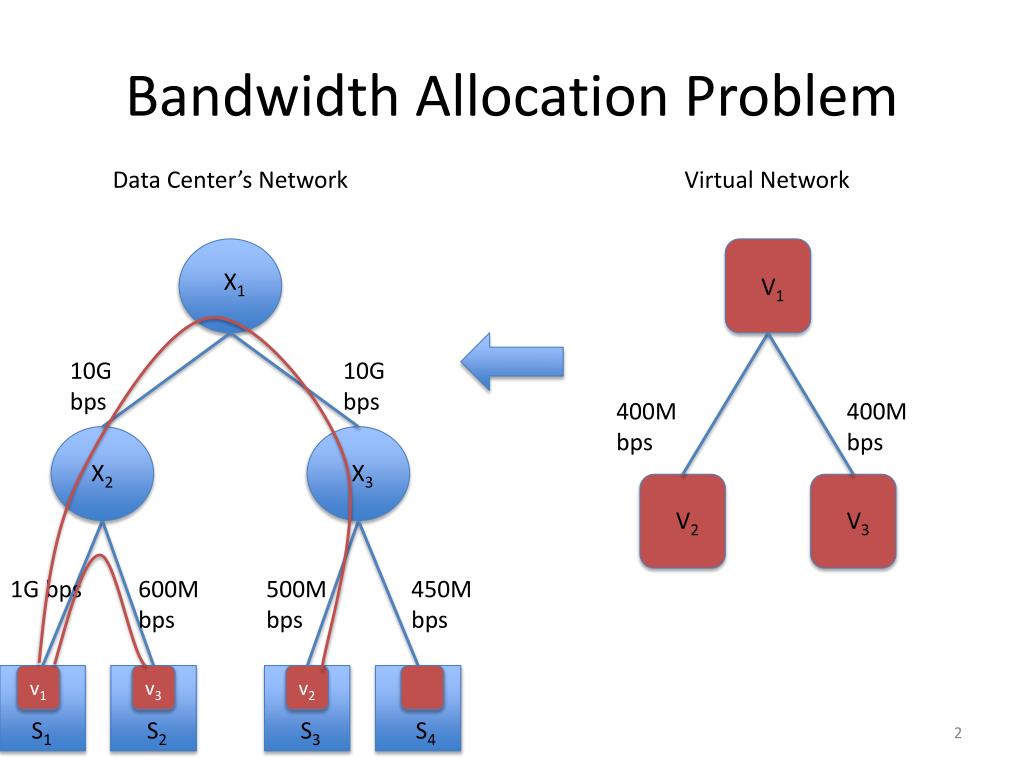 Bandwidth Allocation Problem

Data Center's Network

Virtual Network

$X_1$

10G bps

10G bps

$X_2$

$X_3$

1G bps

600M bps

500M bps

450M bps

$v_1$

$v_3$

$v_2$

$S_1$

$S_2$

$S_3$

$S_4$

$V_1$

400M bps

400M bps

$V_2$

$V_3$

2